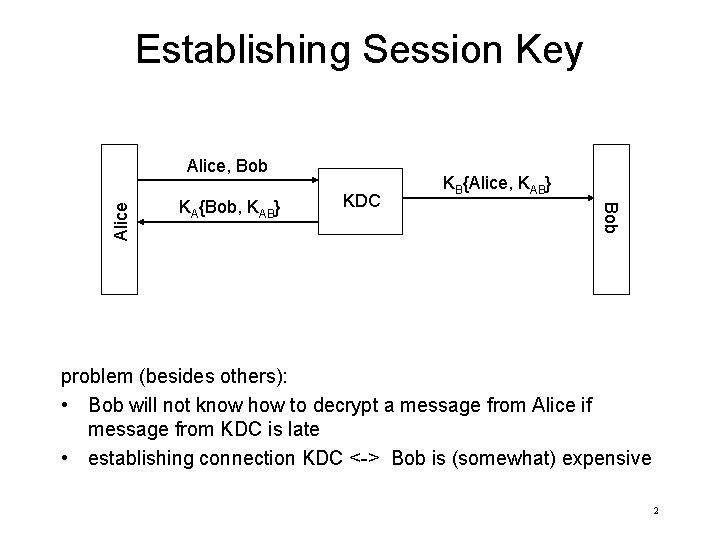 Establishing Session Key

Alice

Alice, Bob

$K_A\{Bob, K_{AB}\}$

KDC

$K_B\{Alice, K_{AB}\}$

Bob

problem (besides others):

• Bob will not know how to decrypt a message from Alice if message from KDC is late

• establishing connection KDC <-> Bob is (somewhat) expensive

2